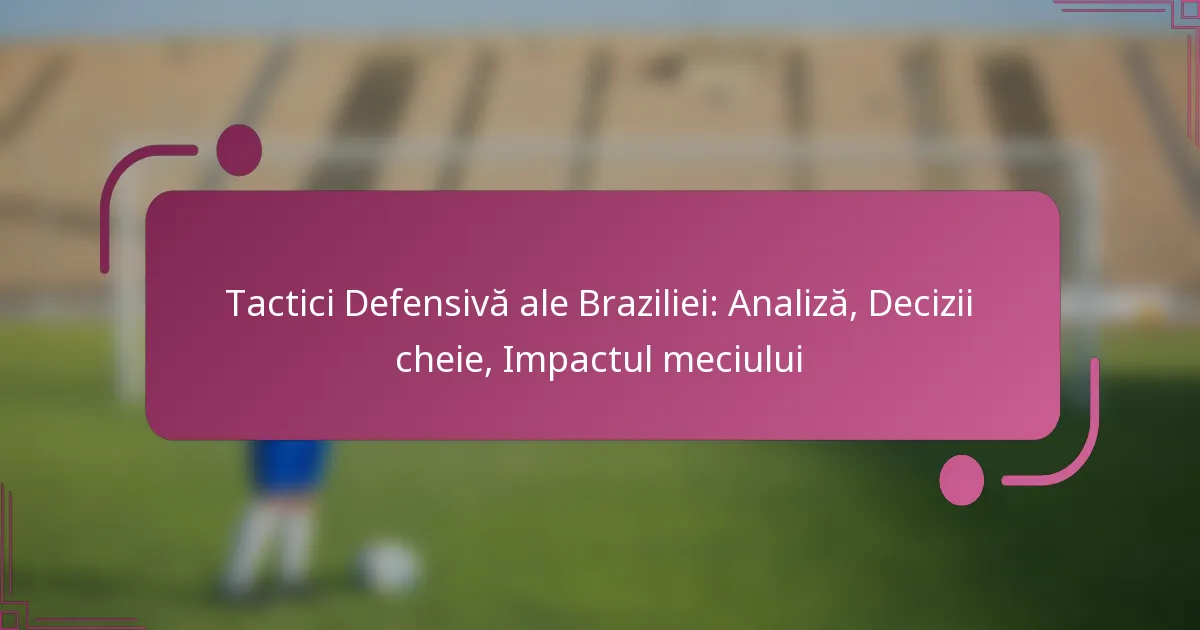 Tactici Defensivă ale Braziliei: Analiză, Decizii cheie, Impactul meciului